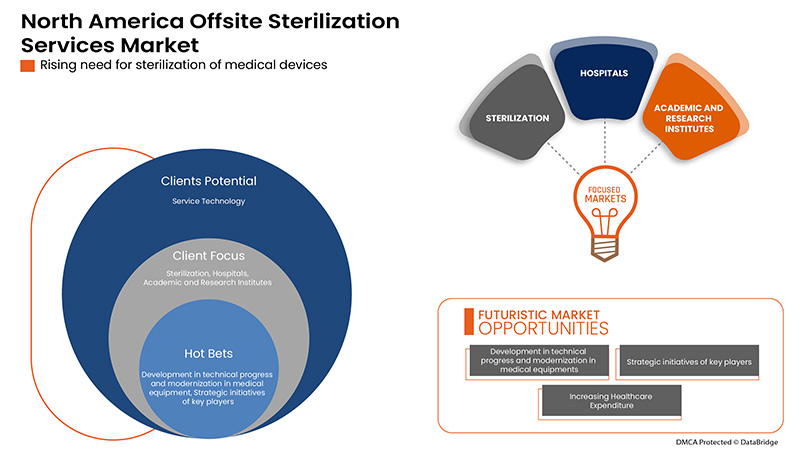 North America Offsite Sterilization Services Market

Rising need for sterilization of medical devices

Clients Potential

Service Technology

Client Focus

Sterilization, Hospitals, Academic and Research Institutes

Hot Bets

Development in technical progress and modernization in medical equipment, Strategic initiatives of key players

STERILIZATION

HOSPITALS

ACADEMIC AND RESEARCH INSTITUTES

FOCUSED MARKETS

FUTURISTIC MARKET OPPORTUNITIES

Development in technical progress and modernization in medical equipments

Strategic initiatives of key players

Increasing Healthcare Expenditure

DMCA Protected © DataBridge